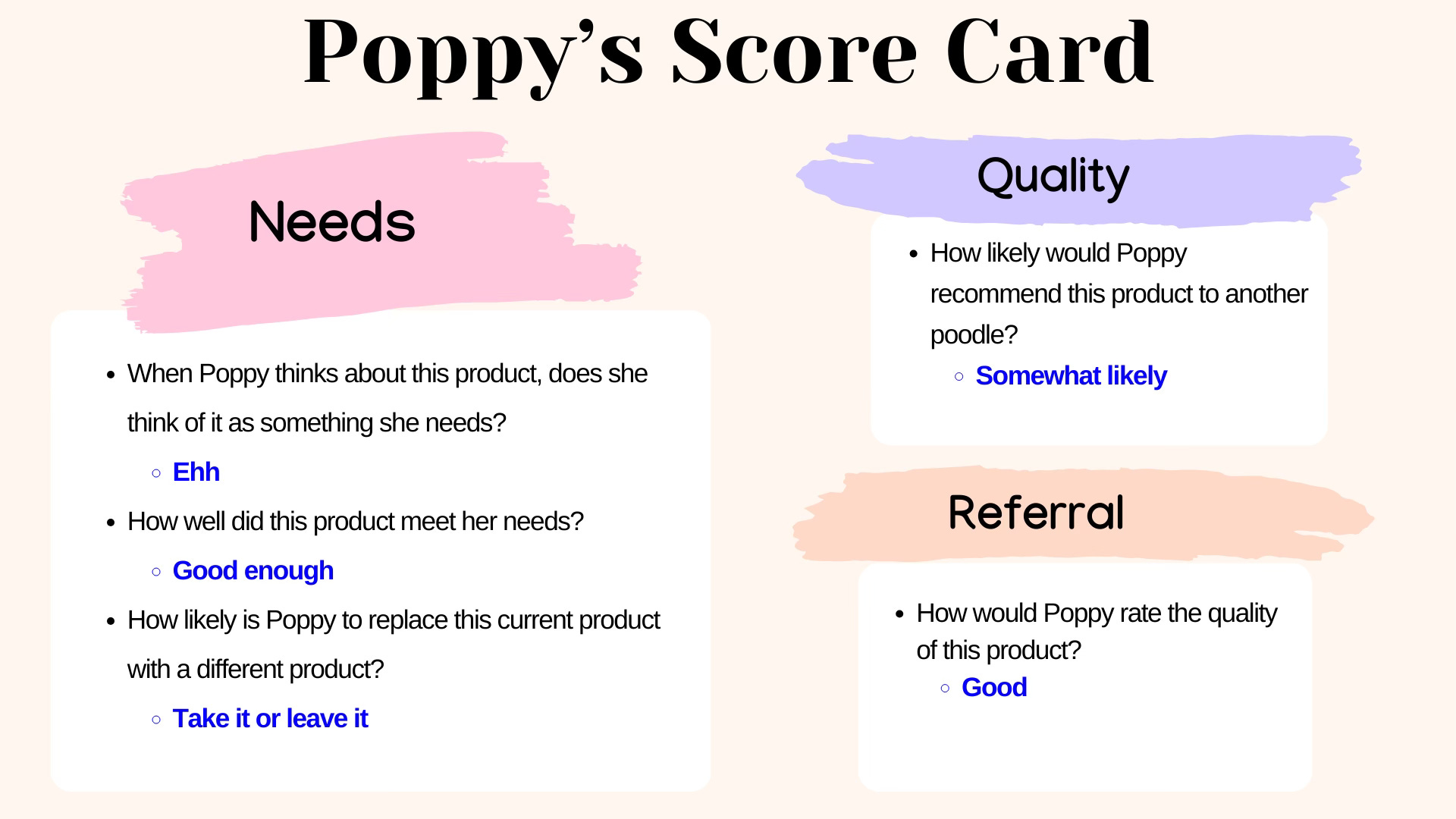 Poppy's Score Card

Needs

- When Poppy thinks about this product, does she think of it as something she needs?
  - Ehh
- How well did this product meet her needs?
  - Good enough
- How likely is Poppy to replace this current product with a different product?
  - Take it or leave it

Quality

- How likely would Poppy recommend this product to another poodle?
  - Somewhat likely

Referral

- How would Poppy rate the quality of this product?
  - Good